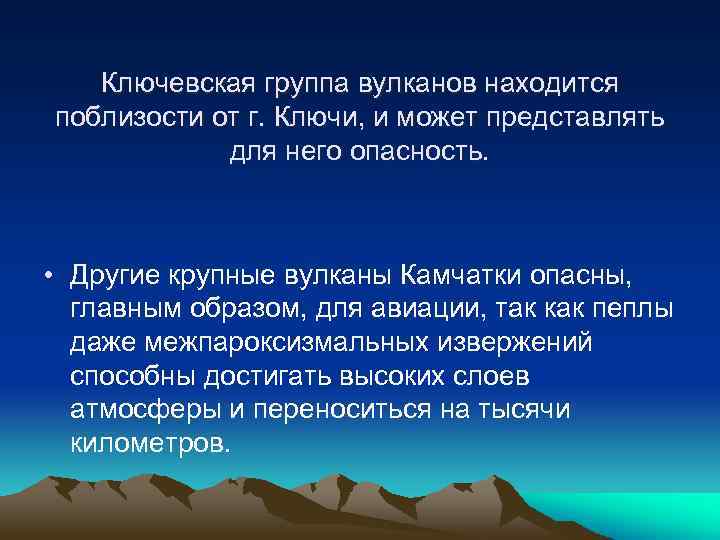 Ключевская группа вулканов находится поблизости от г. Ключи, и может представлять для него опасность.

• Другие крупные вулканы Камчатки опасны, главным образом, для авиации, так как пеплы даже межпароксизмальных извержений способны достигать высоких слоев атмосферы и переноситься на тысячи километров.